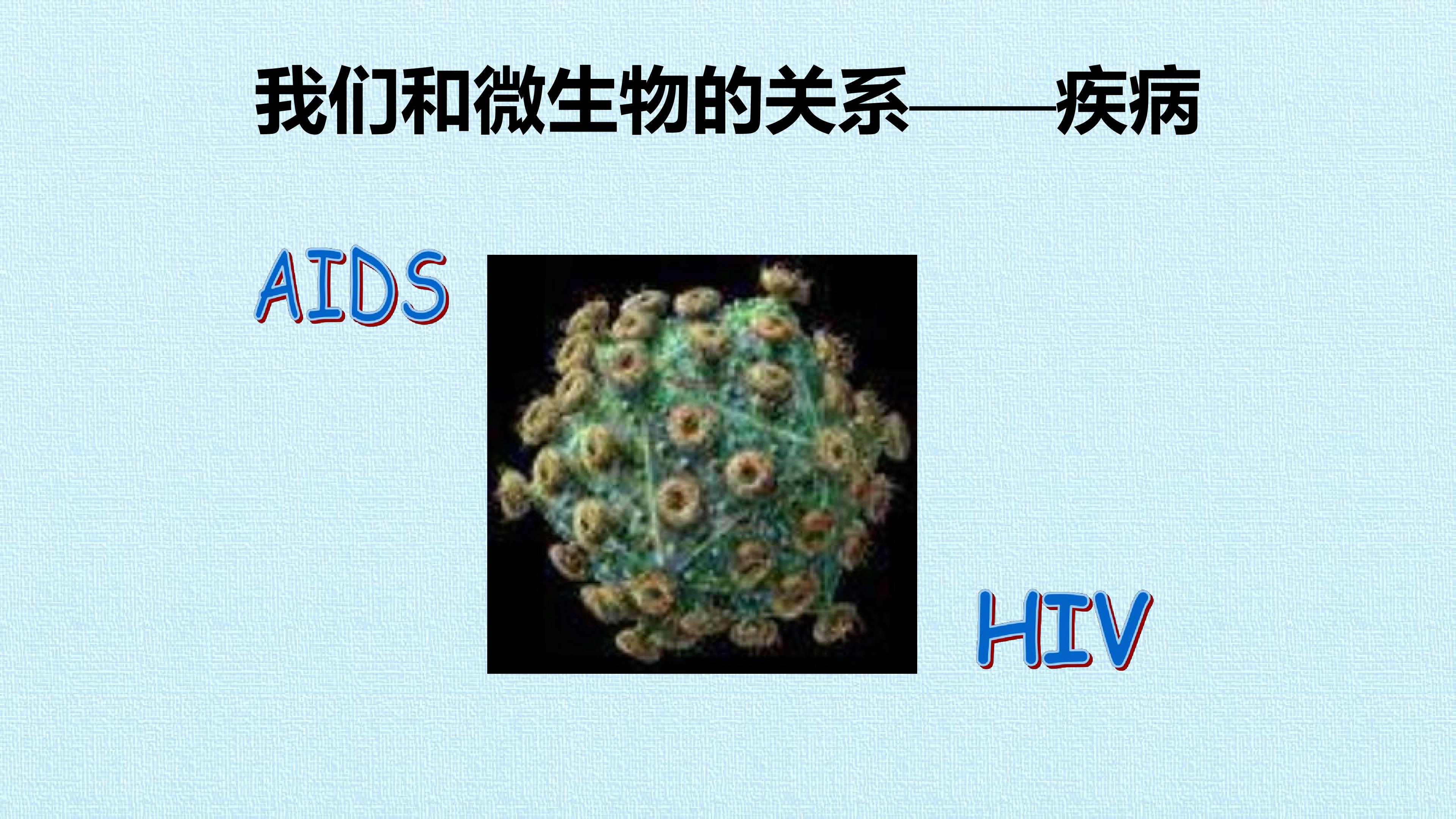 我们和微生物的关系——疾病

AIDS

HIV